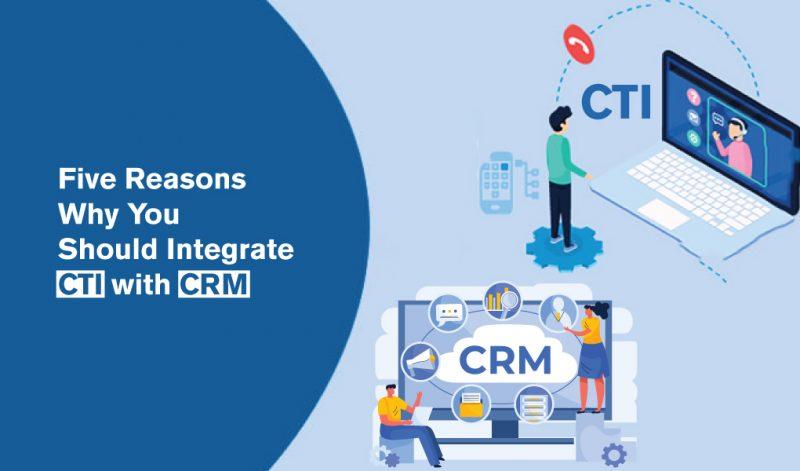 Five Reasons Why You Should Integrate CTI with CRM

CTI

CRM